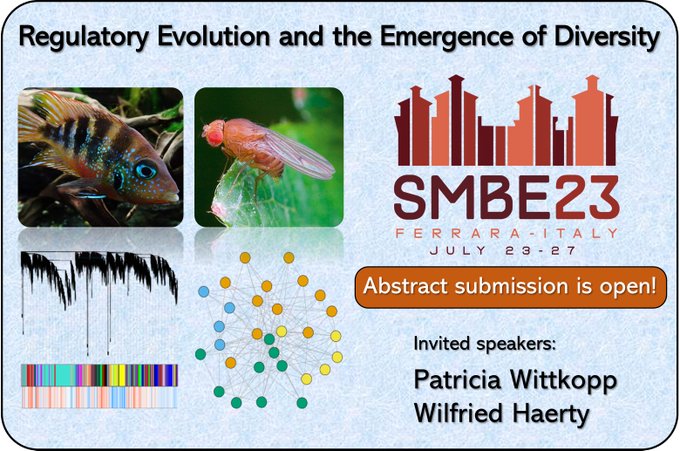 Regulatory Evolution and the Emergence of Diversity

SMBE23
FERRARA-ITALY
JULY 23-27

Abstract submission is open!

Invited speakers:
Patricia Wittkopp
Wilfried Haerty